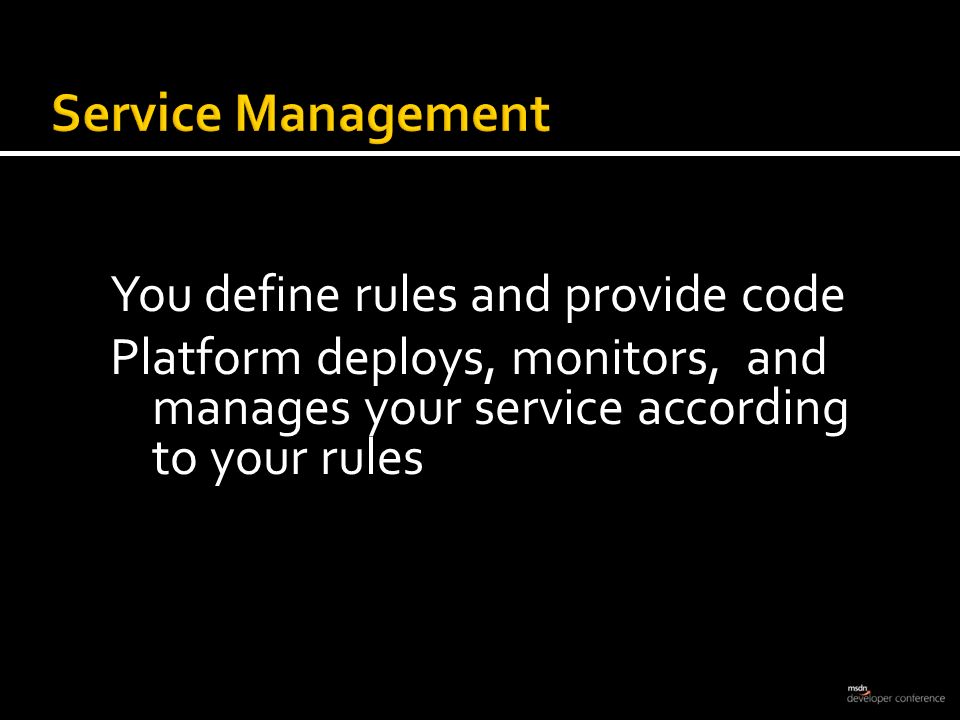 Service Management

You define rules and provide code

Platform deploys, monitors, and manages your service according to your rules

msdn
developer conference